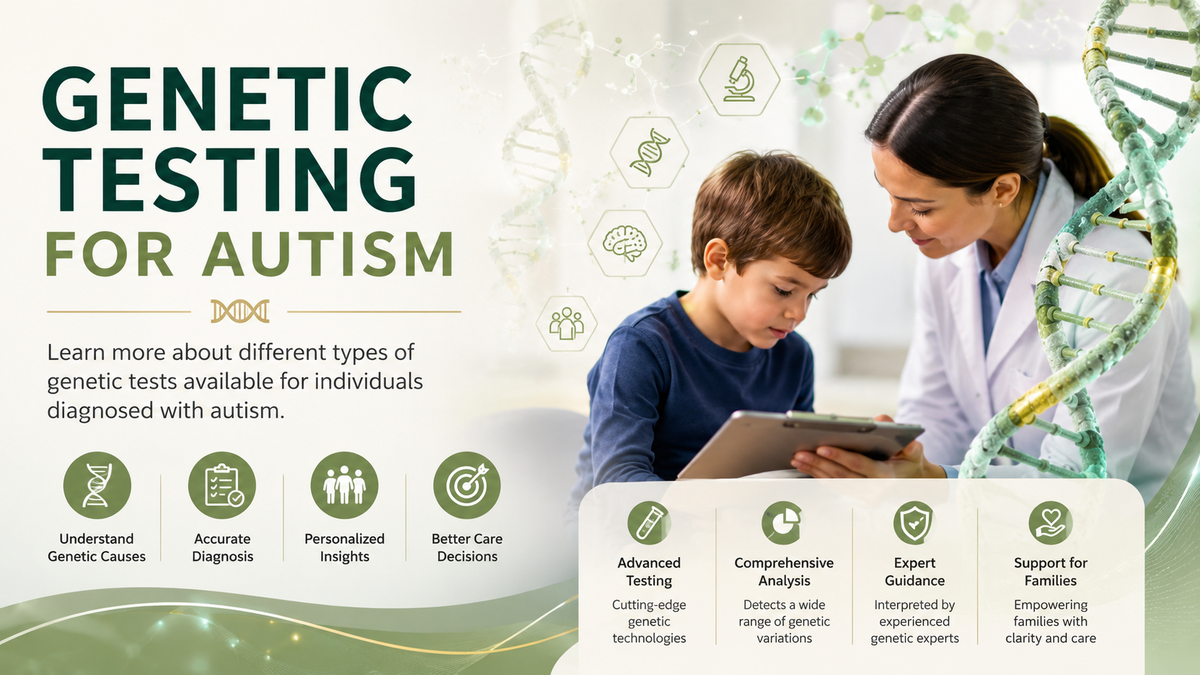 GENETIC TESTING FOR AUTISM

Learn more about different types of genetic tests available for individuals diagnosed with autism.

Understand Genetic Causes

Accurate Diagnosis

Personalized Insights

Better Care Decisions

Advanced Testing
Cutting-edge genetic technologies

Comprehensive Analysis
Detects a wide range of genetic variations

Expert Guidance
Interpreted by experienced genetic experts

Support for Families
Empowering families with clarity and care